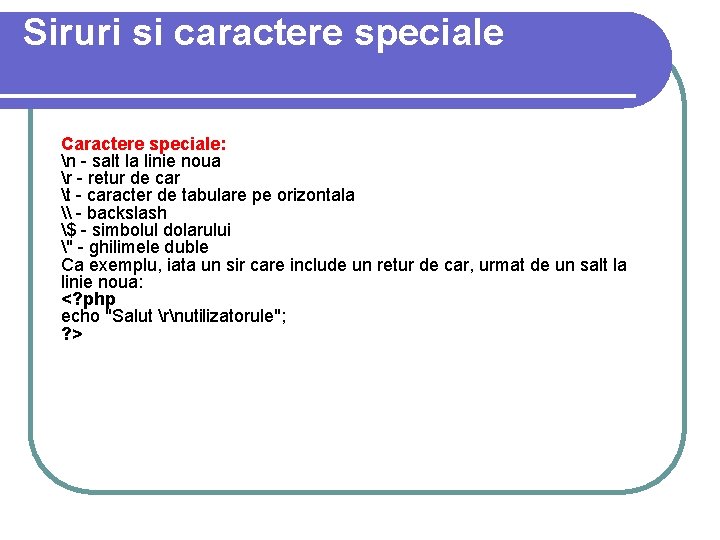 Siruri si caractere speciale

Caractere speciale:
\n - salt la linie noua
\r - retur de car
\t - caracter de tabulare pe orizontala
\\ - backslash
\$ - simbolul dolarului
\" - ghilimele duble
Ca exemplu, iata un sir care include un retur de car, urmat de un salt la linie noua:
<?php
echo "Salut \r\nutilizatorule";
?>